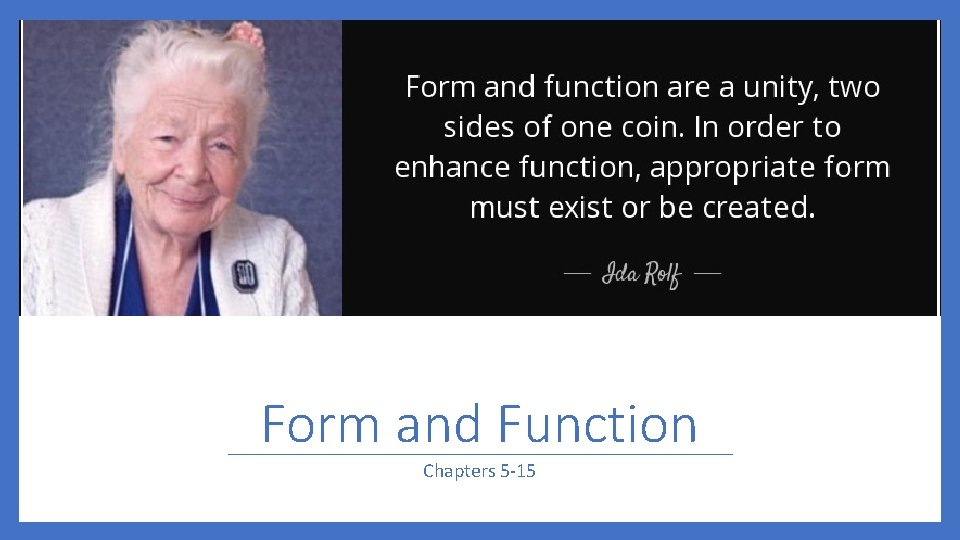 Form and function are a unity, two sides of one coin. In order to enhance function, appropriate form must exist or be created.

— Ida Rolf —

Form and Function

Chapters 5-15